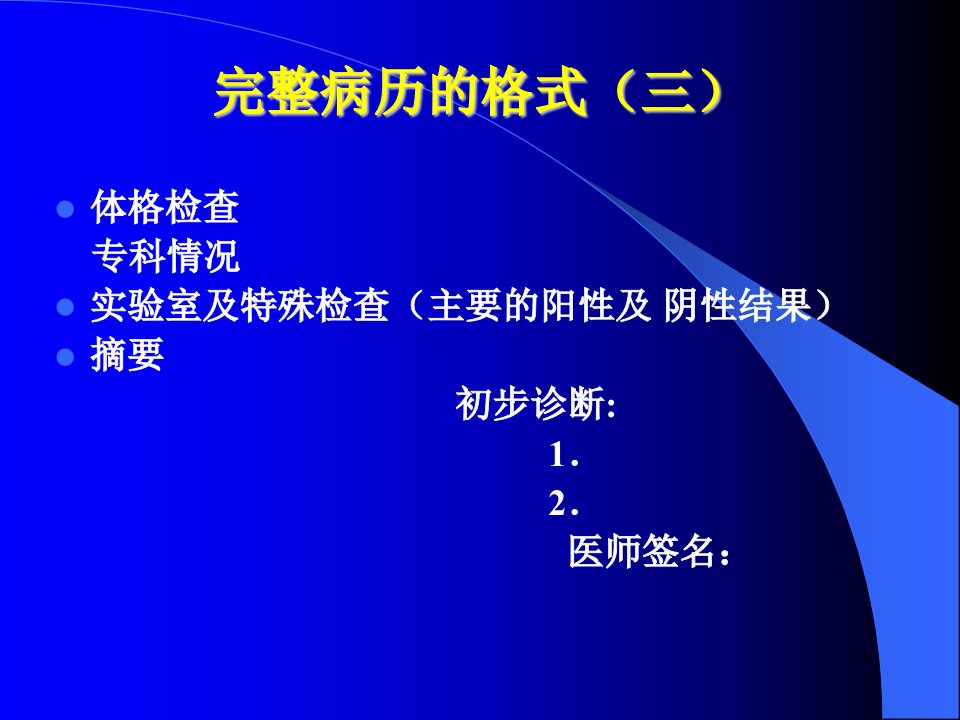 完整病历的格式（三）

• 体格检查
专科情况
• 实验室及特殊检查（主要的阳性及 阴性结果）
• 摘要

初步诊断:
1.
2.
医师签名：